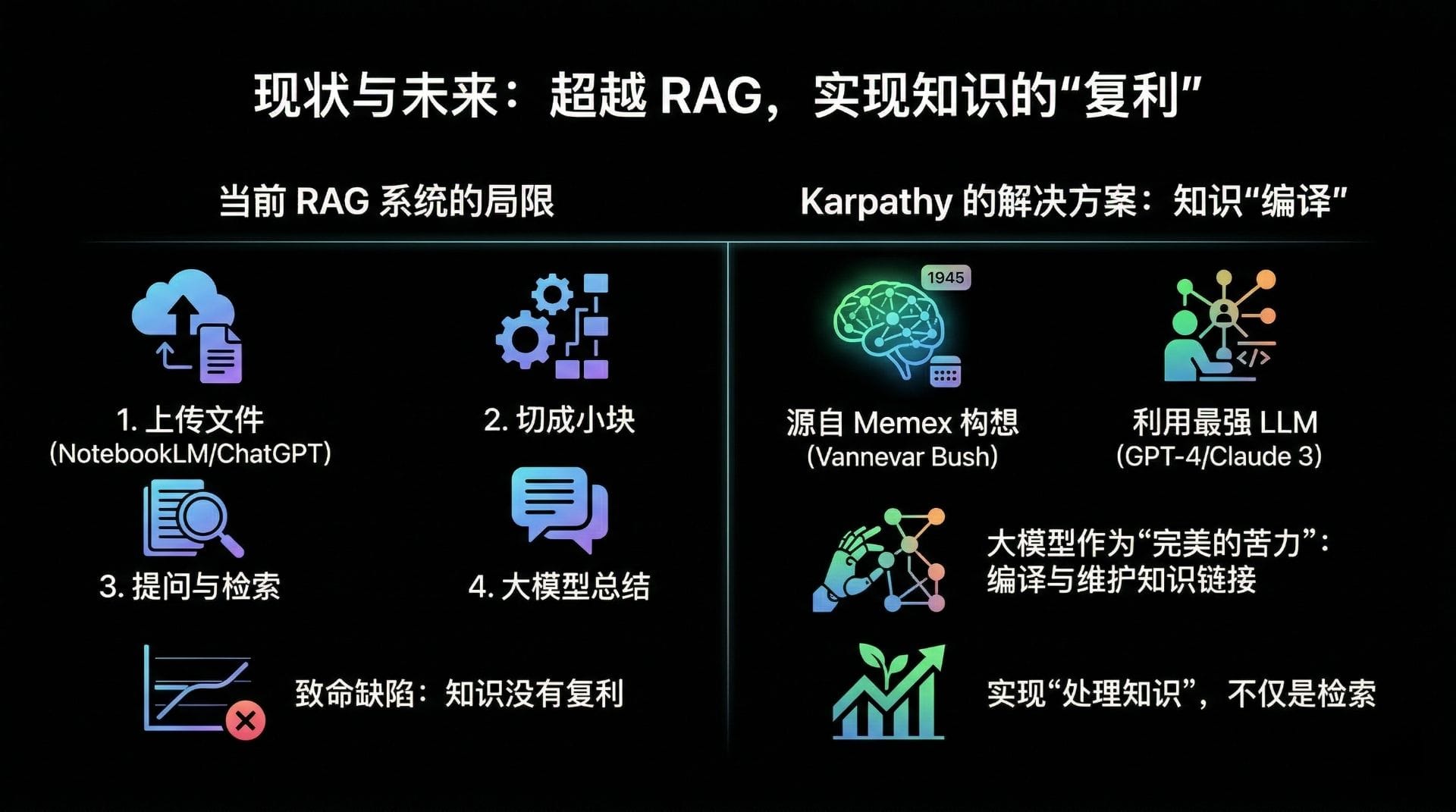 现状与未来：超越 RAG，实现知识的“复利”

当前 RAG 系统的局限

1. 上传文件
(NotebookLM/ChatGPT)

2. 切成小块

3. 提问与检索

4. 大模型总结

致命缺陷：知识没有复利

Karpathy 的解决方案：知识“编译”

1945

源自 Memex 构想
(Vannevar Bush)

利用最强 LLM
(GPT-4/Claude 3)

大模型作为“完美的苦力”：
编译与维护知识链接

实现“处理知识”，不仅是检索